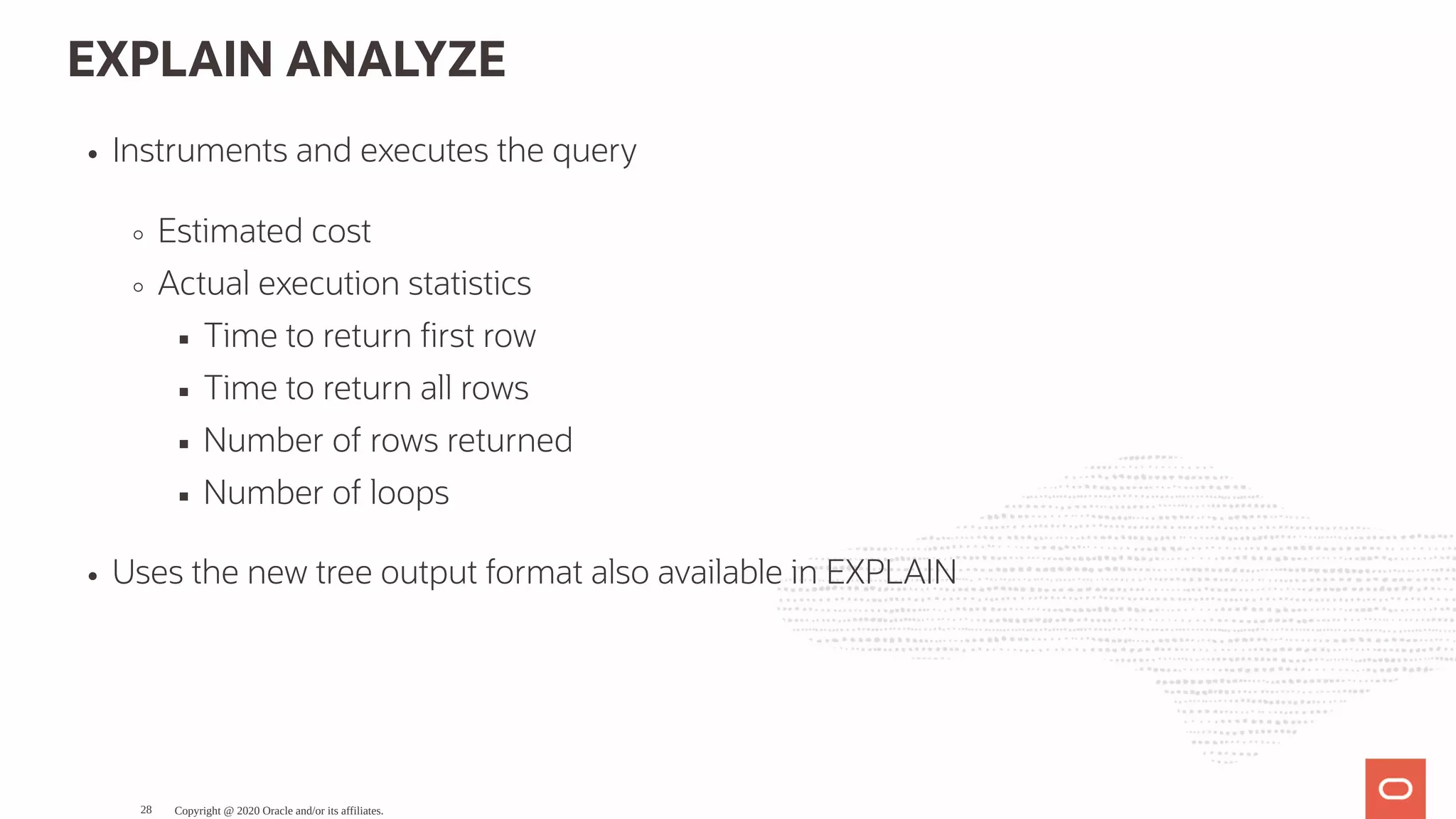 EXPLAIN ANALYZE

• Instruments and executes the query

◦ Estimated cost

◦ Actual execution statistics

▪ Time to return first row

▪ Time to return all rows

▪ Number of rows returned

▪ Number of loops

• Uses the new tree output format also available in EXPLAIN

28 Copyright @ 2020 Oracle and/or its affiliates.